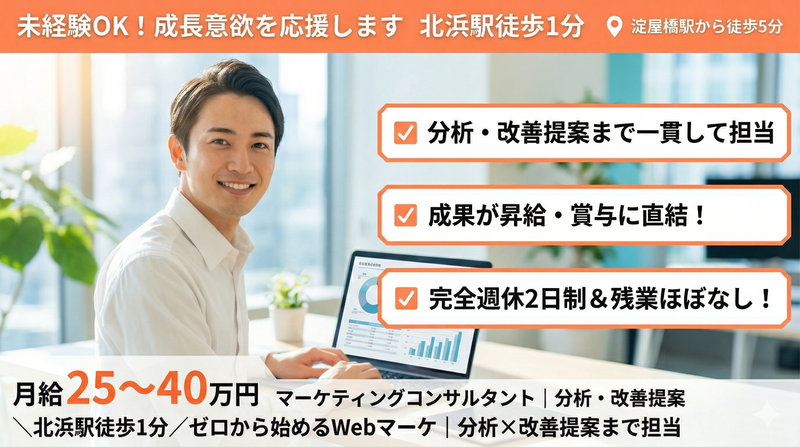 未経験OK！成長意欲を応援します　北浜駅徒歩1分

淀屋橋駅から徒歩5分

分析・改善提案まで一貫して担当

成果が昇給・賞与に直結！

完全週休2日制＆残業ほぼなし！

月給25〜40万円　マーケティングコンサルタント｜分析・改善提案

＼北浜駅徒歩1分／ゼロから始めるWebマーケ｜分析×改善提案まで担当